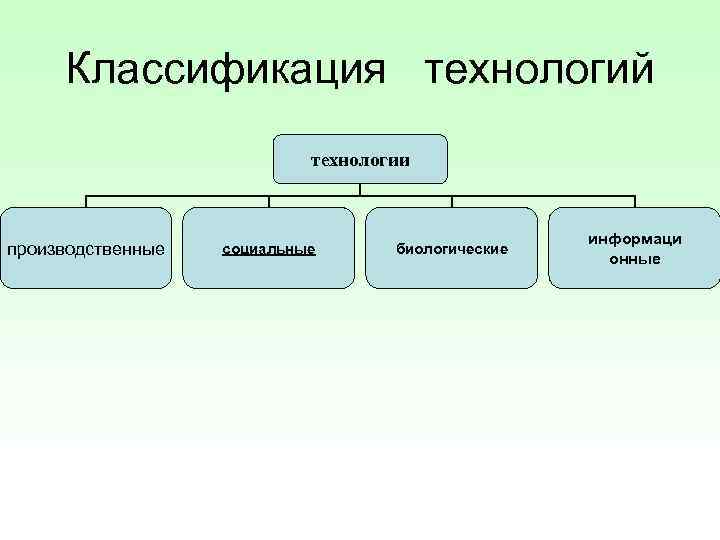 Классификация технологий

технологии

производственные

социальные

биологические

информаци онные